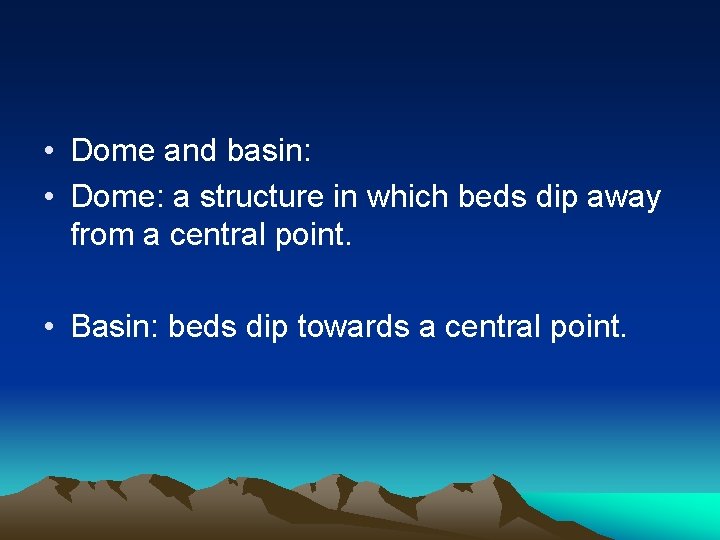 • Dome and basin:
• Dome: a structure in which beds dip away from a central point.

• Basin: beds dip towards a central point.